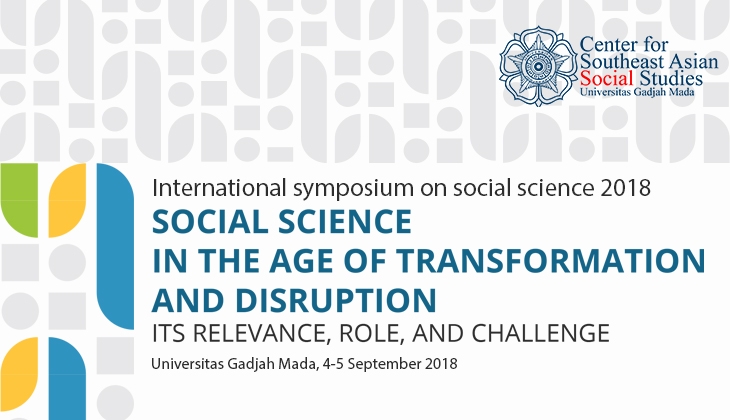 Center for Southeast Asian Social Studies
Universitas Gadjah Mada

International symposium on social science 2018
SOCIAL SCIENCE IN THE AGE OF TRANSFORMATION AND DISRUPTION
ITS RELEVANCE, ROLE, AND CHALLENGE
Universitas Gadjah Mada, 4-5 September 2018